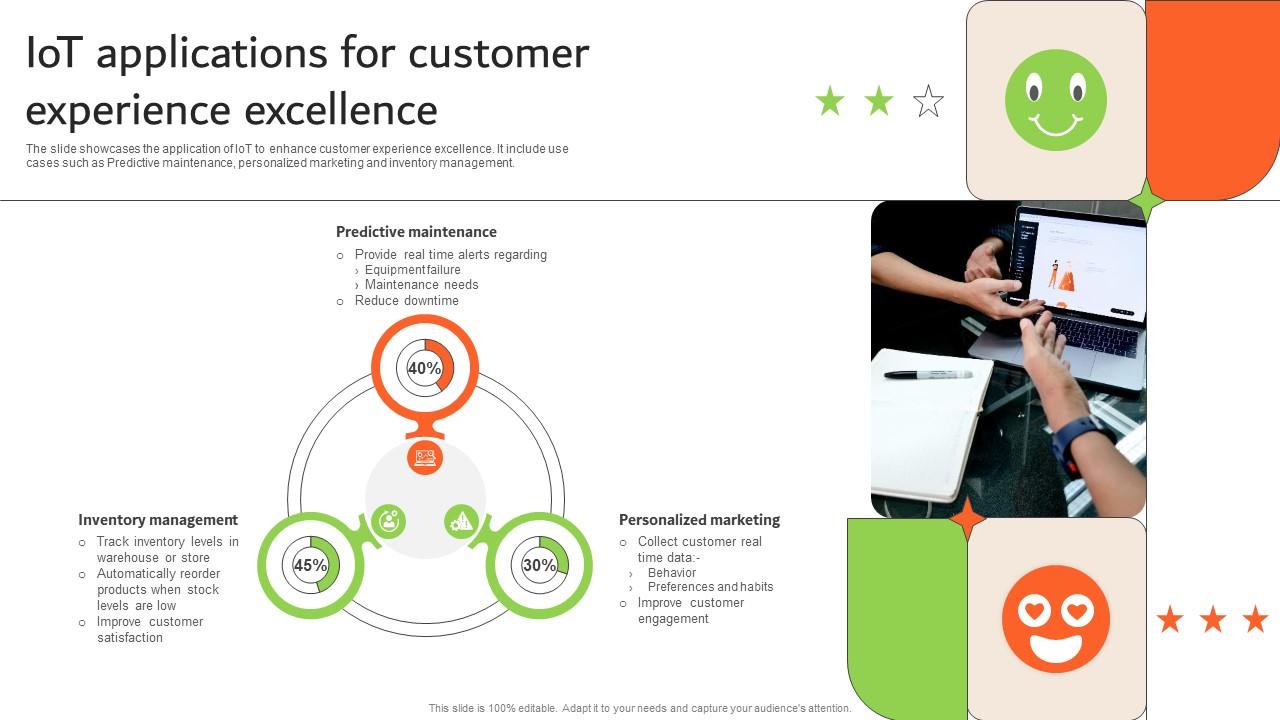 IoT applications for customer experience excellence

The slide showcases the application of IoT to enhance customer experience excellence. It include use cases such as Predictive maintenance, personalized marketing and inventory management.

Predictive maintenance
○ Provide real time alerts regarding
› Equipment failure
› Maintenance needs
○ Reduce downtime

40%

Inventory management
○ Track inventory levels in warehouse or store
○ Automatically reorder products when stock levels are low
○ Improve customer satisfaction

45%

30%

Personalized marketing
○ Collect customer real time data:-
› Behavior
› Preferences and habits
○ Improve customer engagement

This slide is 100% editable. Adapt it to your needs and capture your audience's attention.